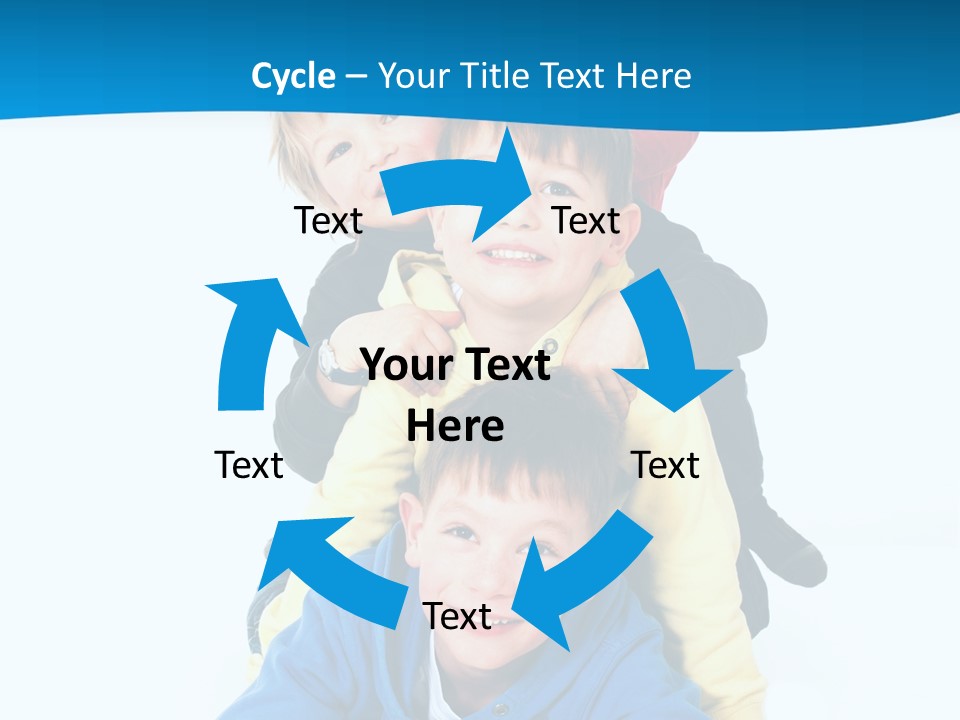 Cycle – Your Title Text Here

Text

Text

Your Text Here

Text

Text

Text